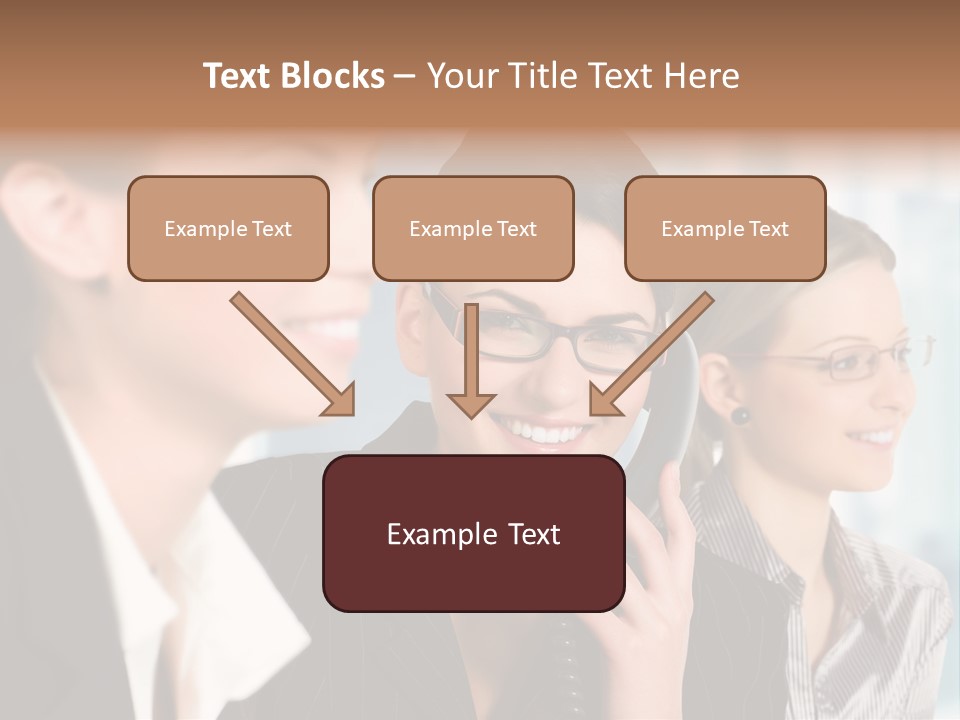 Text Blocks – Your Title Text Here

Example Text

Example Text

Example Text

Example Text